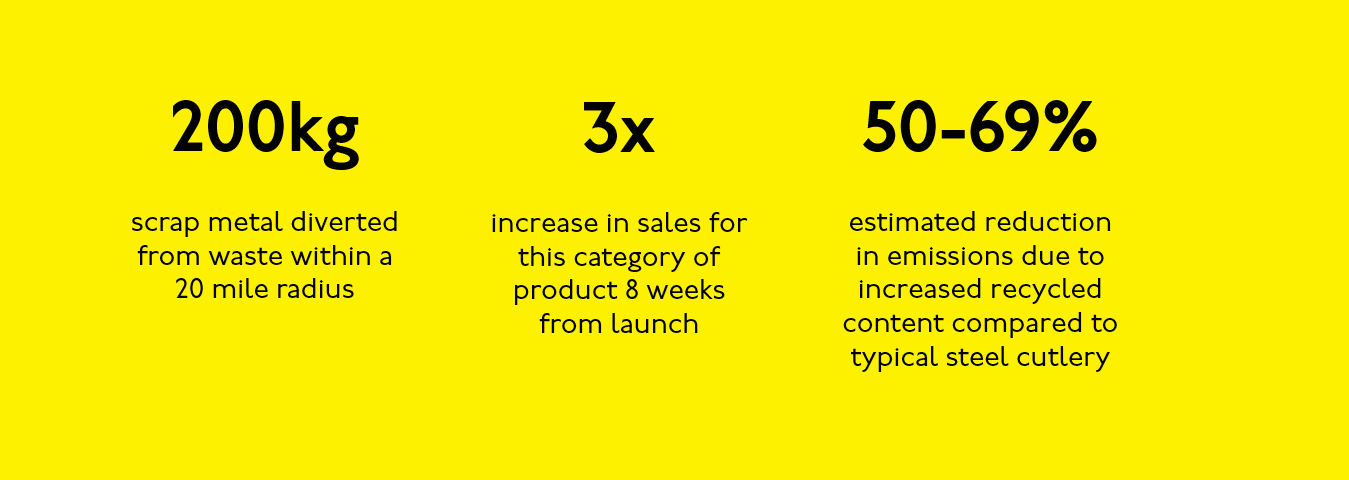 200kg

scrap metal diverted from waste within a 20 mile radius

3x

increase in sales for this category of product 8 weeks from launch

50-69%

estimated reduction in emissions due to increased recycled content compared to typical steel cutlery